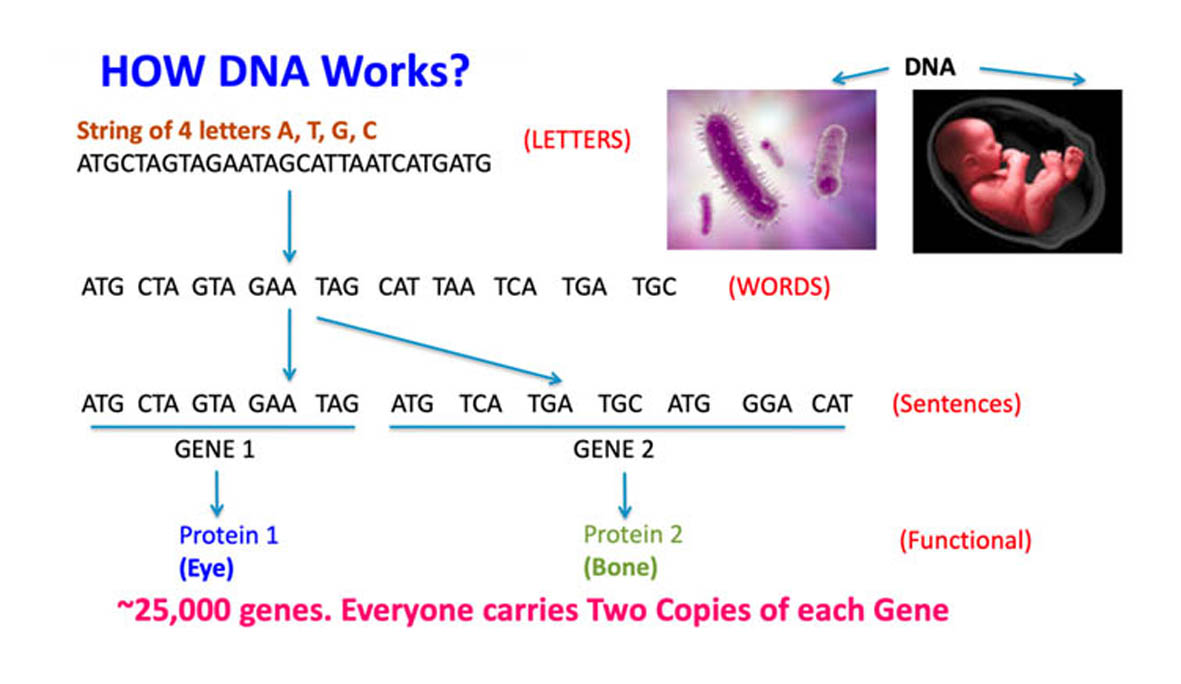 HOW DNA Works?

DNA

String of 4 letters A, T, G, C
ATGCTAGTAGAATAGCATTAATCATGATG

(LETTERS)

ATG CTA GTA GAA TAG CAT TAA TCA TGA TGC (WORDS)

ATG CTA GTA GAA TAG ATG TCA TGA TGC ATG GGA CAT (Sentences)

GENE 1

GENE 2

Protein 1
(Eye)

Protein 2
(Bone)

(Functional)

~25,000 genes. Everyone carries Two Copies of each Gene